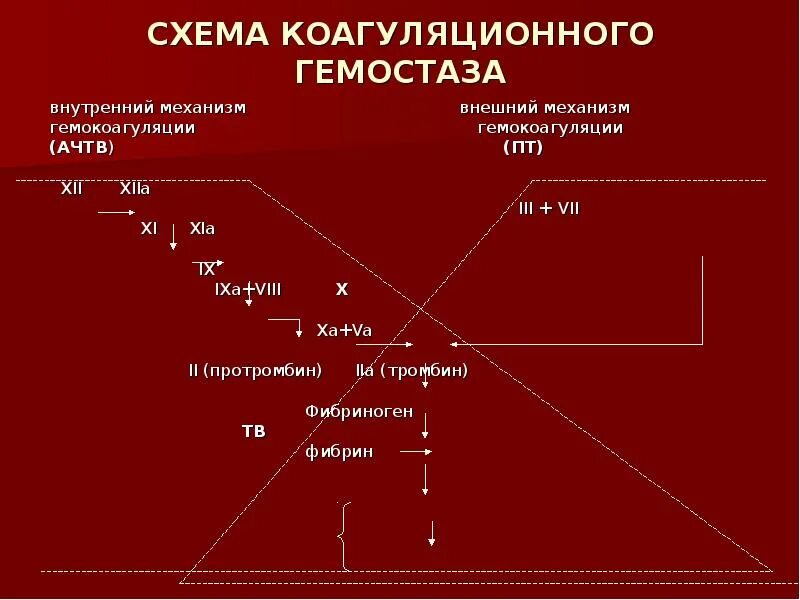 СХЕМА КОАГУЛЯЦИОННОГО ГЕМОСТАЗА

внутренний механизм гемокоагуляции (АЧТВ)

внешний механизм гемокоагуляции (ПТ)

XII XIIa

III + VII

XI XIa

IX

IXa+VIII X

Xa+Va

II (протромбин) IIa (тромбин)

Фибриноген

ТВ

фибрин